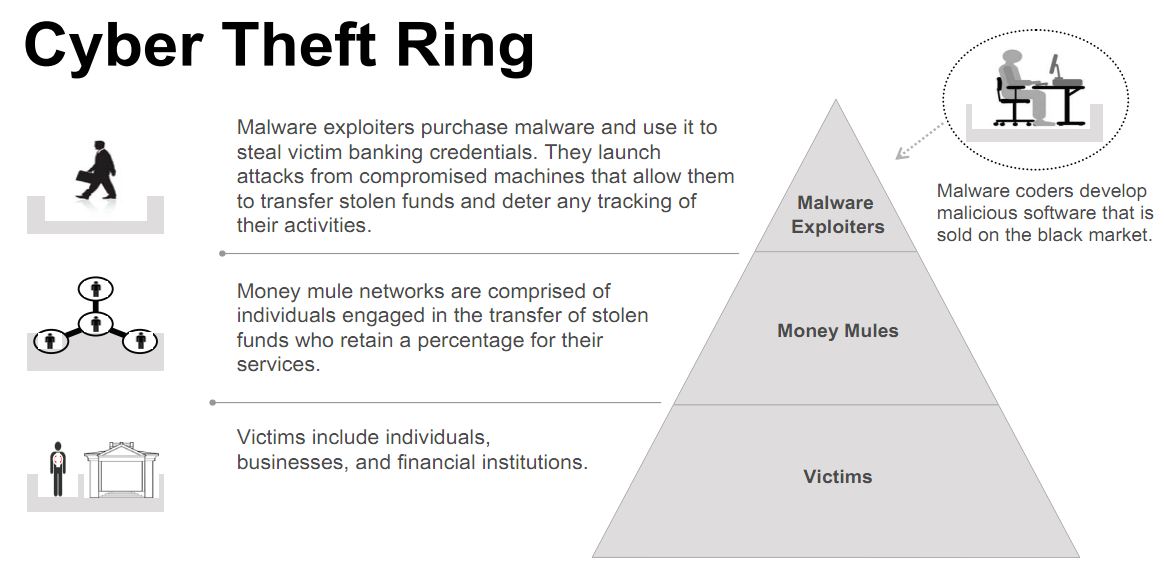 Cyber Theft Ring

Malware exploiters purchase malware and use it to steal victim banking credentials. They launch attacks from compromised machines that allow them to transfer stolen funds and deter any tracking of their activities.

Money mule networks are comprised of individuals engaged in the transfer of stolen funds who retain a percentage for their services.

Victims include individuals, businesses, and financial institutions.

Malware Exploiters

Money Mules

Victims

Malware coders develop malicious software that is sold on the black market.